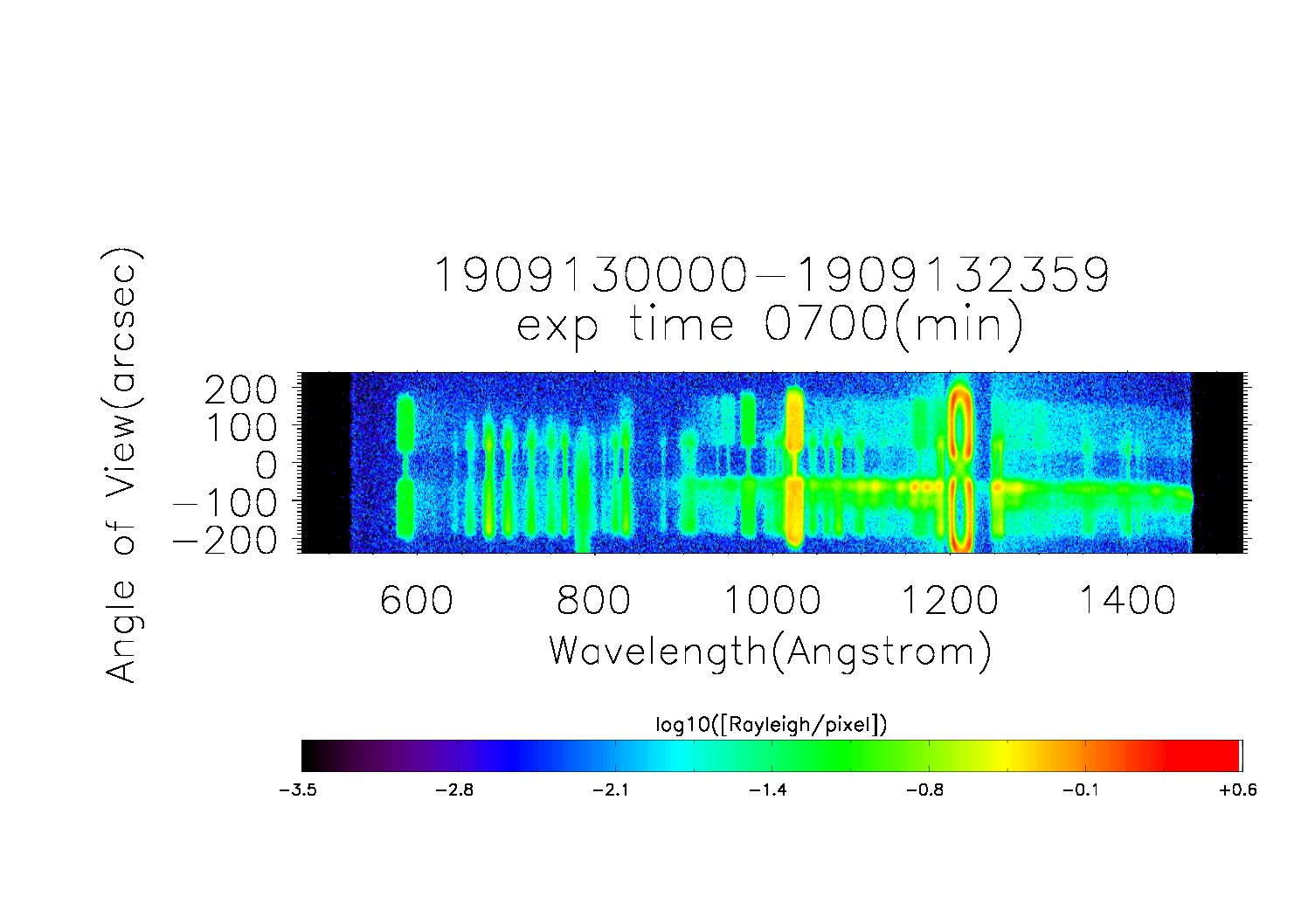 1909130000−1909132359
exp time 0700(min)

Angle of View(arcsec)

200
100
0
−100
−200

600 800 1000 1200 1400

Wavelength(Angstrom)

log10([Rayleigh/pixel])

−3.5 −2.8 −2.1 −1.4 −0.8 −0.1 +0.6